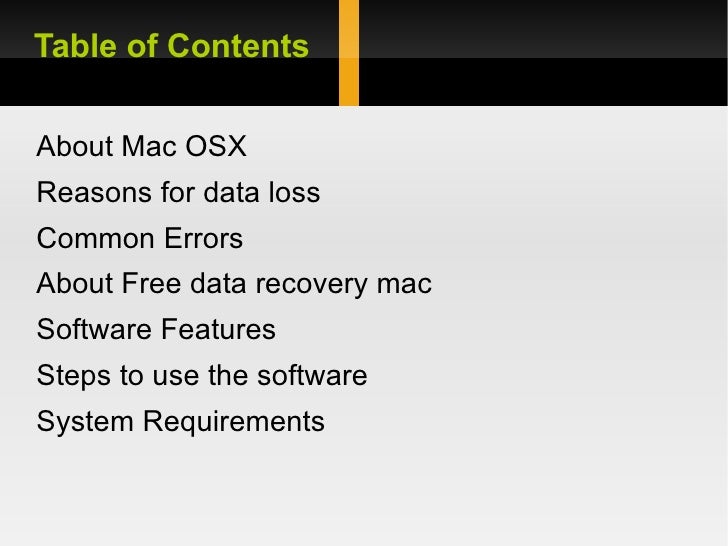 Table of Contents

About Mac OSX

Reasons for data loss

Common Errors

About Free data recovery mac

Software Features

Steps to use the software

System Requirements